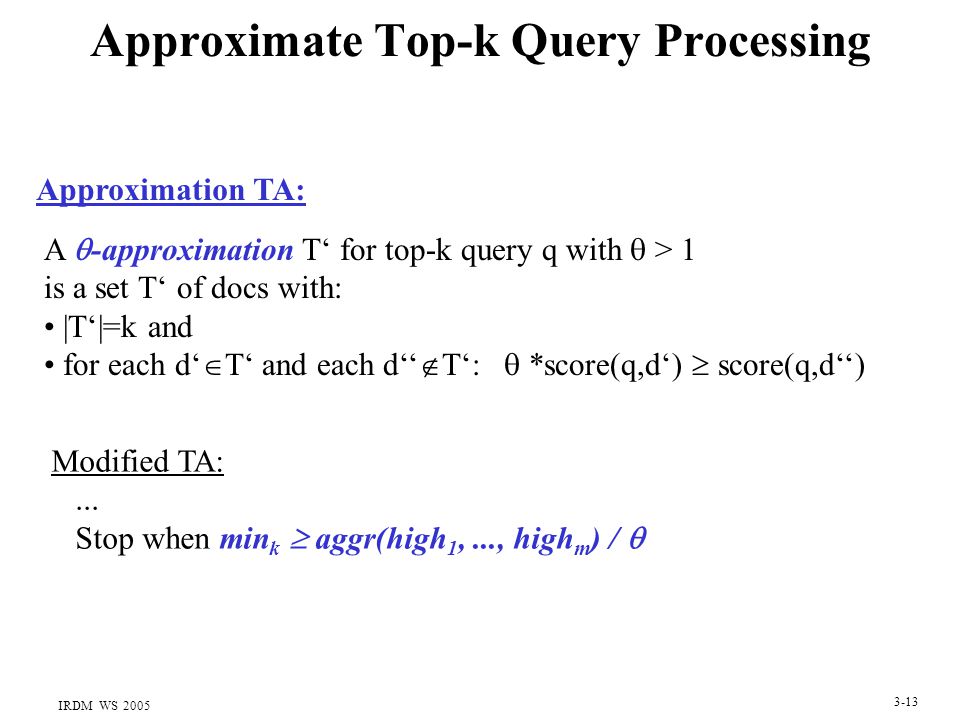 Approximate Top-k Query Processing

Approximation TA:

A $\theta$-approximation T‘ for top-k query q with $\theta > 1$ is a set T‘ of docs with:
• |T‘|=k and
• for each d‘$\in$T‘ and each d‘‘$\notin$T‘: $\theta$ *score(q,d‘) $\geq$ score(q,d‘‘)

Modified TA:
...
Stop when $min_k \geq aggr(high_1, ..., high_m) / \theta$

IRDM WS 2005

3-13